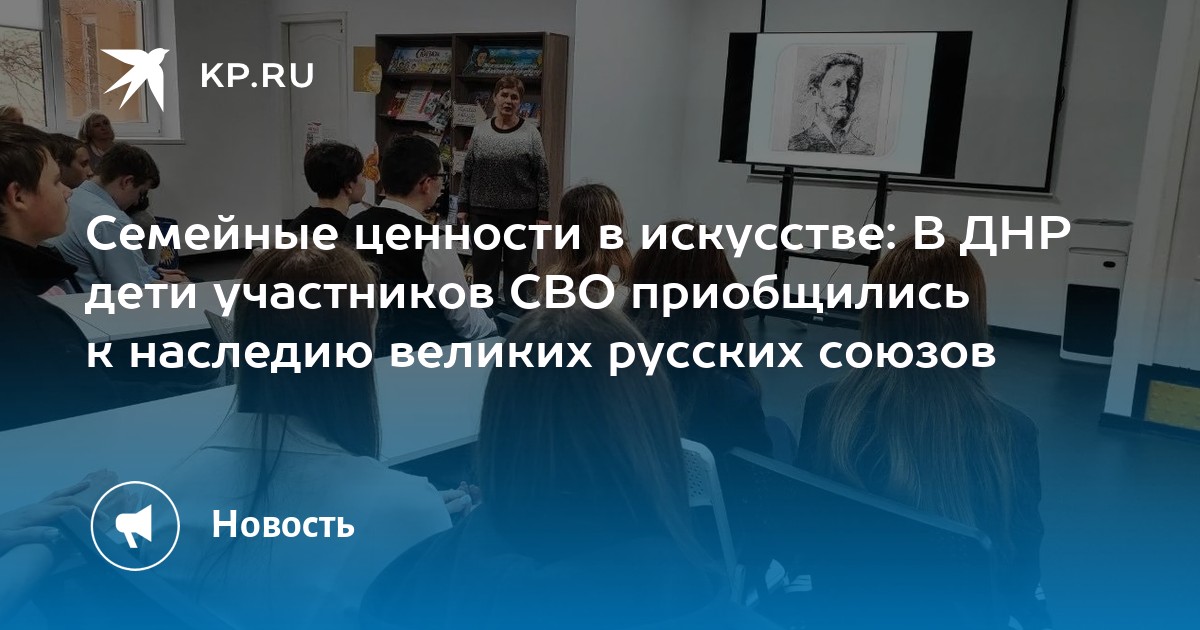 KP.RU

Семейные ценности в искусстве: В ДНР дети участников СВО приобщились к наследию великих русских союзов

Новость